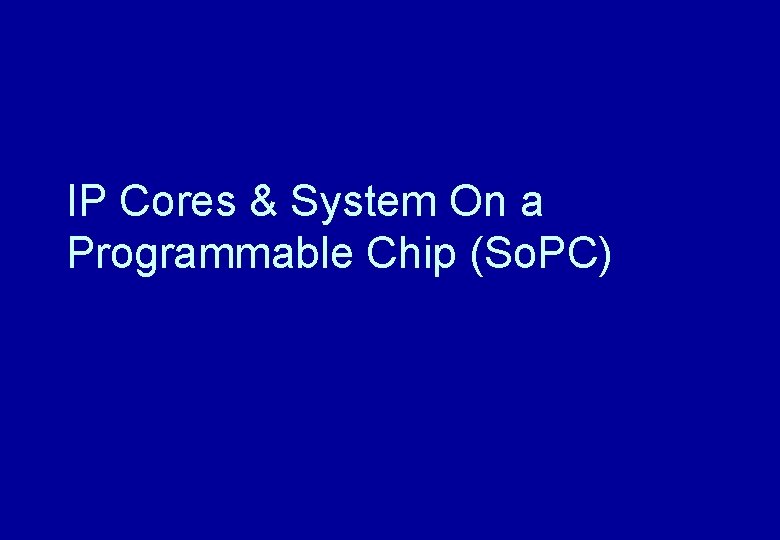 IP Cores & System On a Programmable Chip (SoPC)